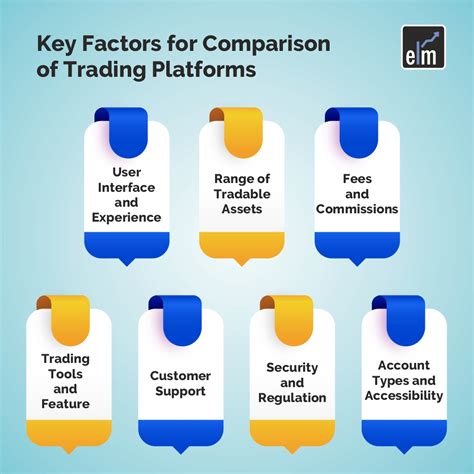 Key Factors for Comparison of Trading Platforms

elm

User Interface and Experience

Range of Tradable Assets

Fees and Commissions

Trading Tools and Feature

Customer Support

Security and Regulation

Account Types and Accessibility